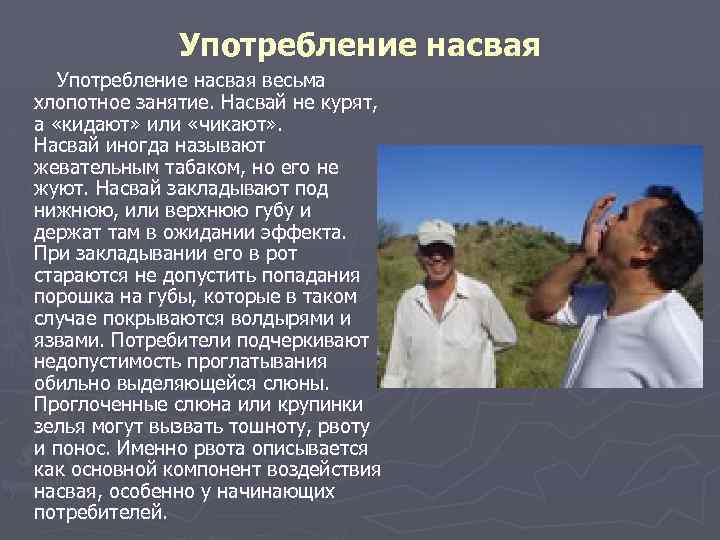 Употребление насвая

Употребление насвая весьма хлопотное занятие. Насвай не курят, а «кидают» или «чикают». Насвай иногда называют жевательным табаком, но его не жуют. Насвай закладывают под нижнюю, или верхнюю губу и держат там в ожидании эффекта. При закладывании его в рот стараются не допустить попадания порошка на губы, которые в таком случае покрываются волдырями и язвами. Потребители подчеркивают недопустимость проглатывания обильно выделяющейся слюны. Проглоченные слюна или крупинки зелья могут вызвать тошноту, рвоту и понос. Именно рвота описывается как основной компонент воздействия насвая, особенно у начинающих потребителей.